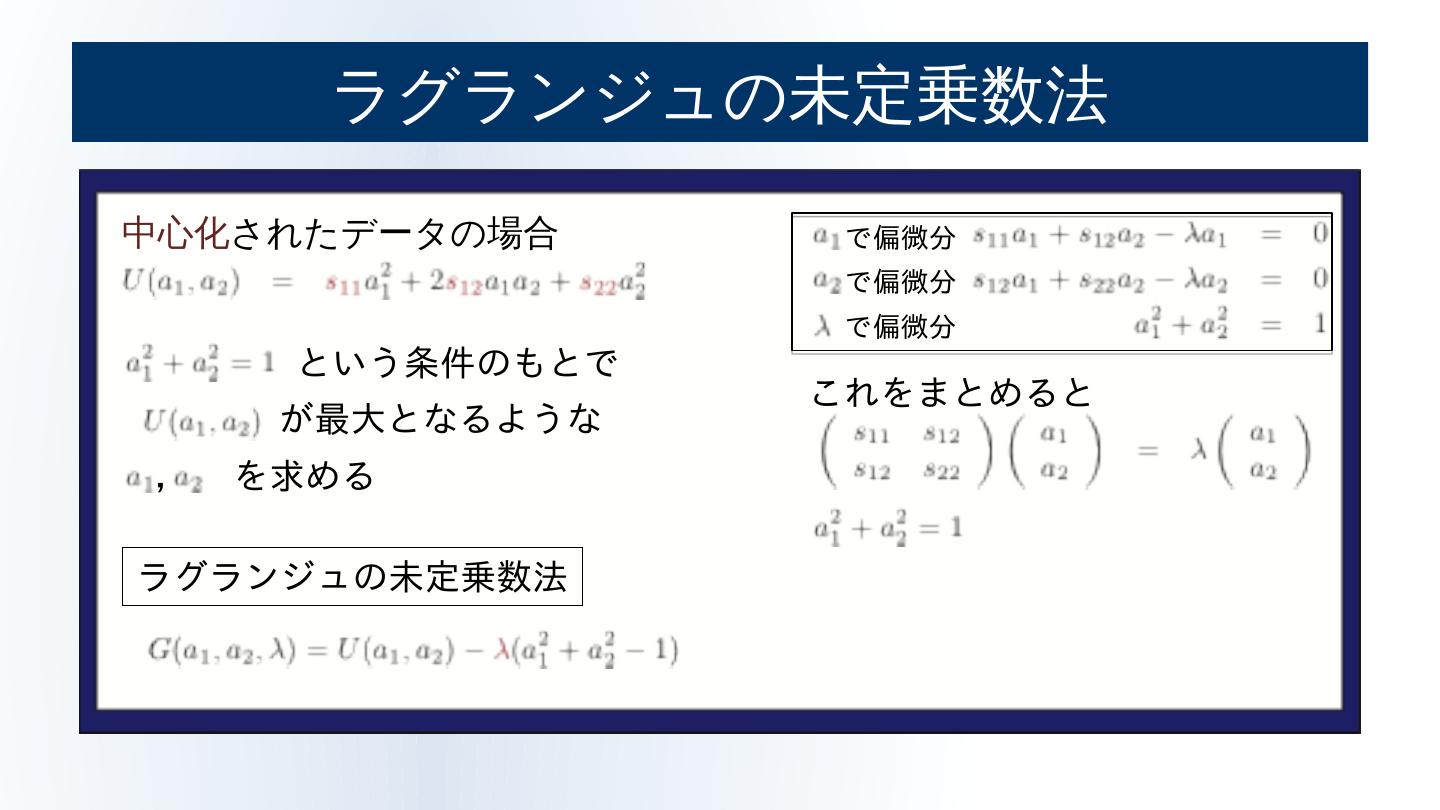 ラグランジュの未定乗数法

中心化されたデータの場合
$U(a_1, a_2) = s_{11}a_1^2 + 2s_{12}a_1a_2 + s_{22}a_2^2$

$a_1^2 + a_2^2 = 1$ という条件のもとで
$U(a_1, a_2)$ が最大となるような
$a_1, a_2$ を求める

ラグランジュの未定乗数法

$G(a_1, a_2, \lambda) = U(a_1, a_2) - \lambda(a_1^2 + a_2^2 - 1)$

$a_1$で偏微分 $s_{11}a_1 + s_{12}a_2 - \lambda a_1 = 0$
$a_2$で偏微分 $s_{12}a_1 + s_{22}a_2 - \lambda a_2 = 0$
$\lambda$ で偏微分 $a_1^2 + a_2^2 = 1$

これをまとめると
$\begin{pmatrix} s_{11} & s_{12} \\ s_{12} & s_{22} \end{pmatrix} \begin{pmatrix} a_1 \\ a_2 \end{pmatrix} = \lambda \begin{pmatrix} a_1 \\ a_2 \end{pmatrix}$
$a_1^2 + a_2^2 = 1$